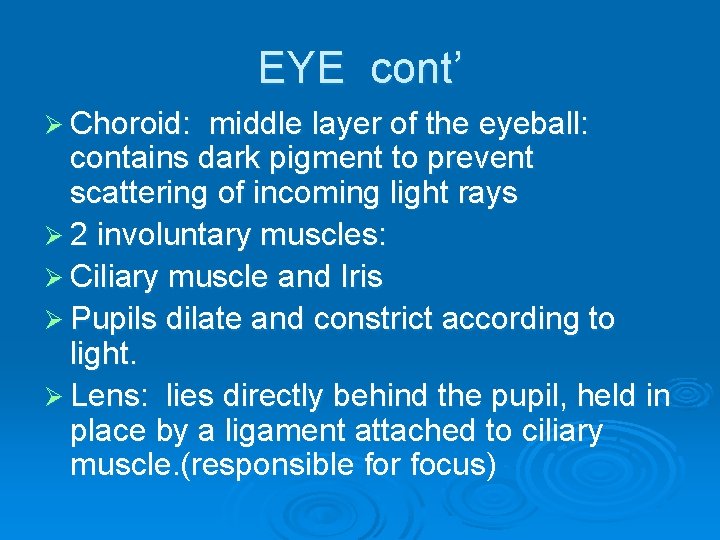 EYE cont’

➢ Choroid: middle layer of the eyeball: contains dark pigment to prevent scattering of incoming light rays

➢ 2 involuntary muscles:

➢ Ciliary muscle and Iris

➢ Pupils dilate and constrict according to light.

➢ Lens: lies directly behind the pupil, held in place by a ligament attached to ciliary muscle.(responsible for focus)